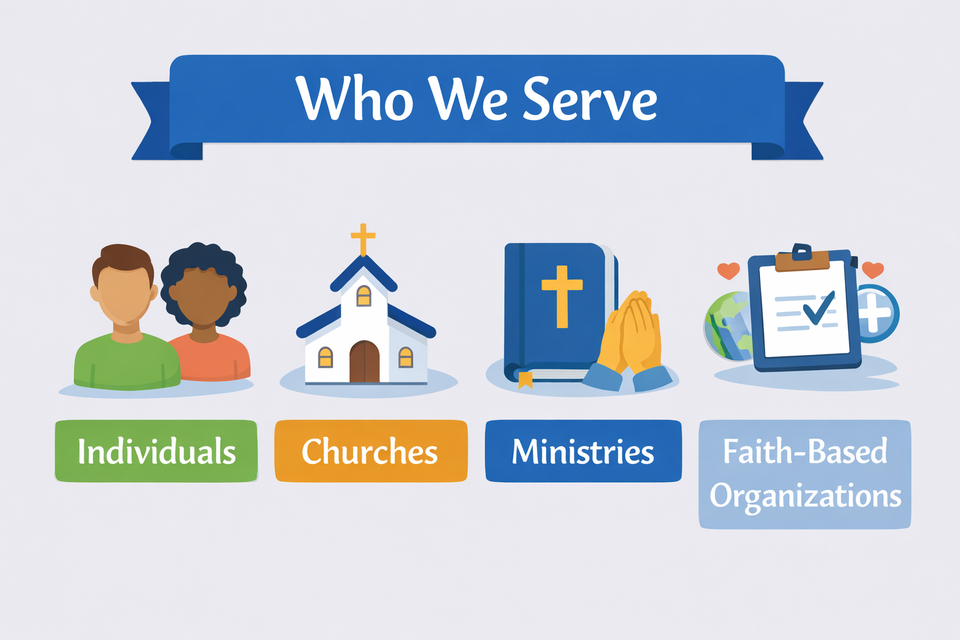 Who We Serve

Individuals

Churches

Ministries

Faith-Based Organizations